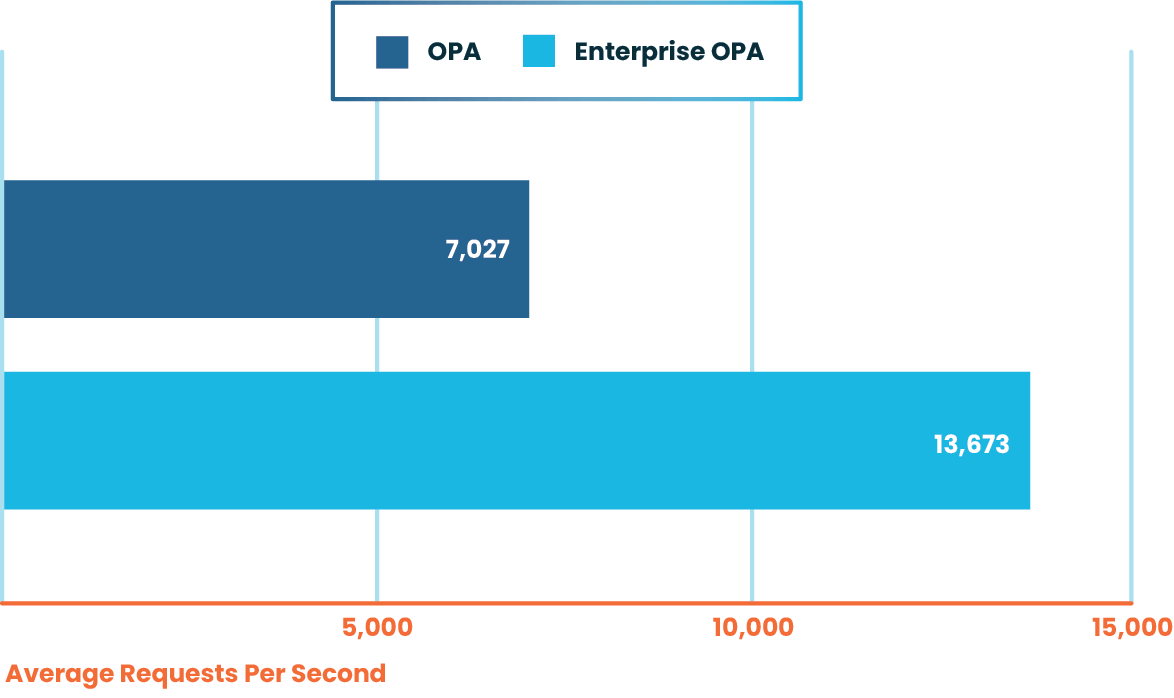 OPA
Enterprise OPA

7,027

13,673

5,000
10,000
15,000

Average Requests Per Second